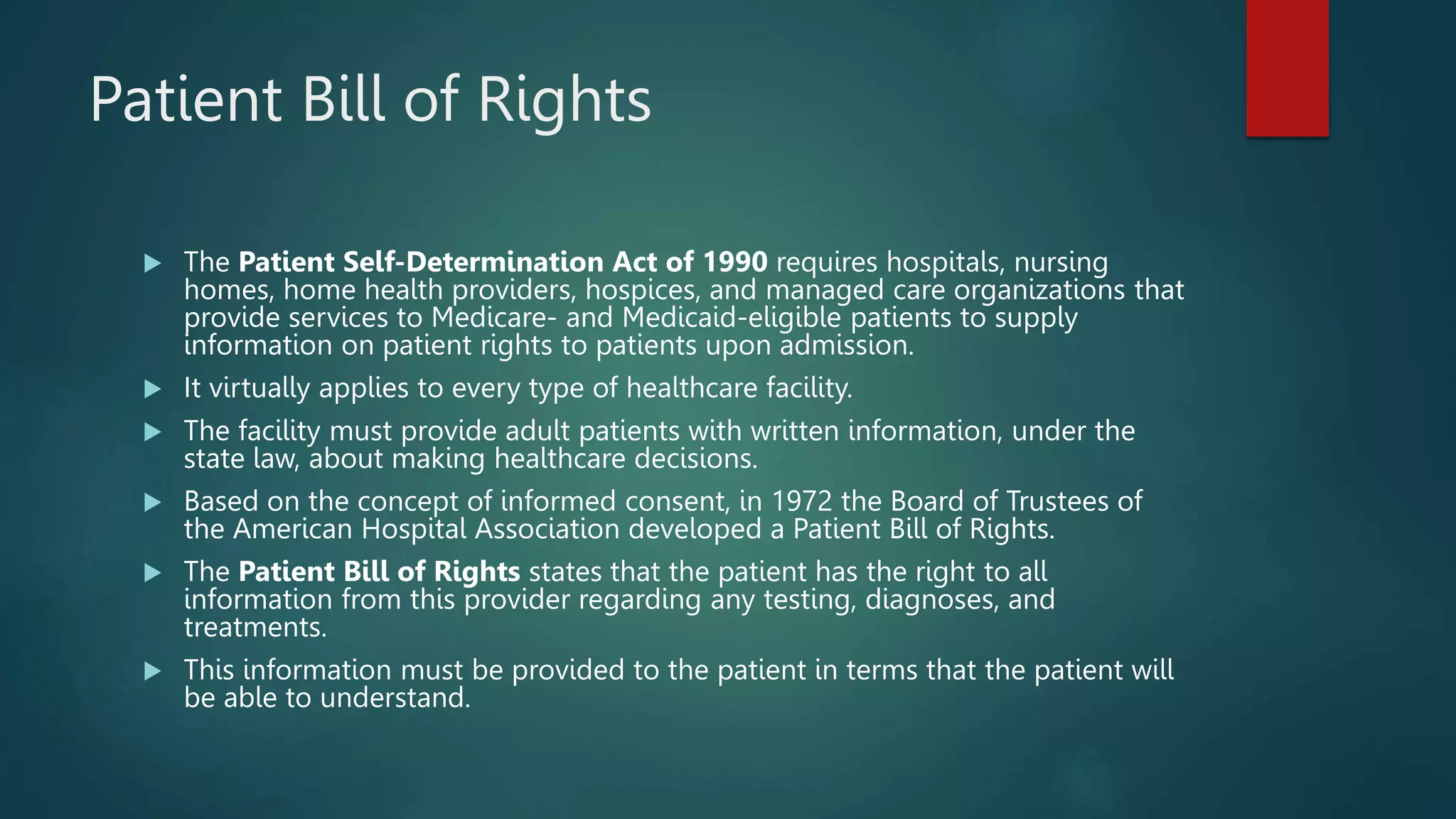 Patient Bill of Rights

▶ The Patient Self-Determination Act of 1990 requires hospitals, nursing homes, home health providers, hospices, and managed care organizations that provide services to Medicare- and Medicaid-eligible patients to supply information on patient rights to patients upon admission.

▶ It virtually applies to every type of healthcare facility.

▶ The facility must provide adult patients with written information, under the state law, about making healthcare decisions.

▶ Based on the concept of informed consent, in 1972 the Board of Trustees of the American Hospital Association developed a Patient Bill of Rights.

▶ The Patient Bill of Rights states that the patient has the right to all information from this provider regarding any testing, diagnoses, and treatments.

▶ This information must be provided to the patient in terms that the patient will be able to understand.